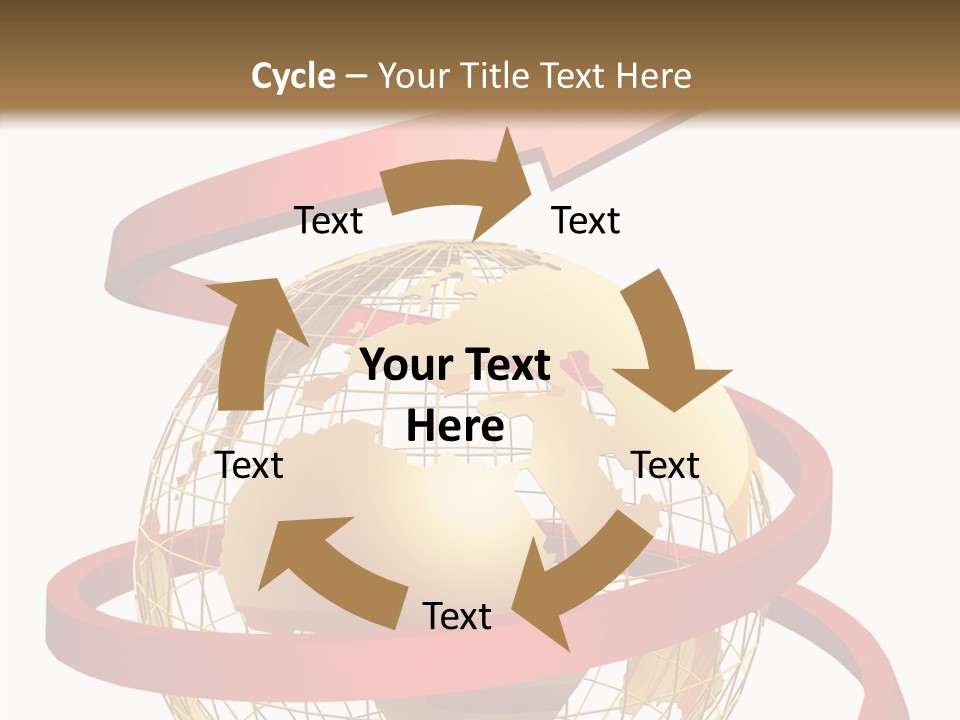 Cycle – Your Title Text Here

Text

Text

Your Text Here

Text

Text

Text